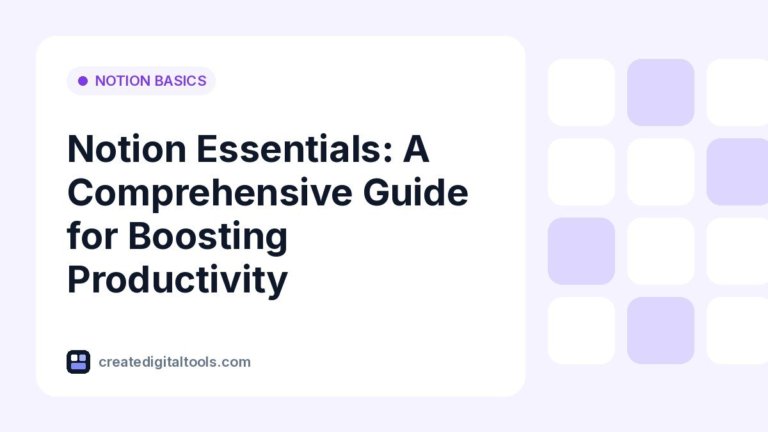 • NOTION BASICS

Notion Essentials: A Comprehensive Guide for Boosting Productivity

createdigitaltools.com